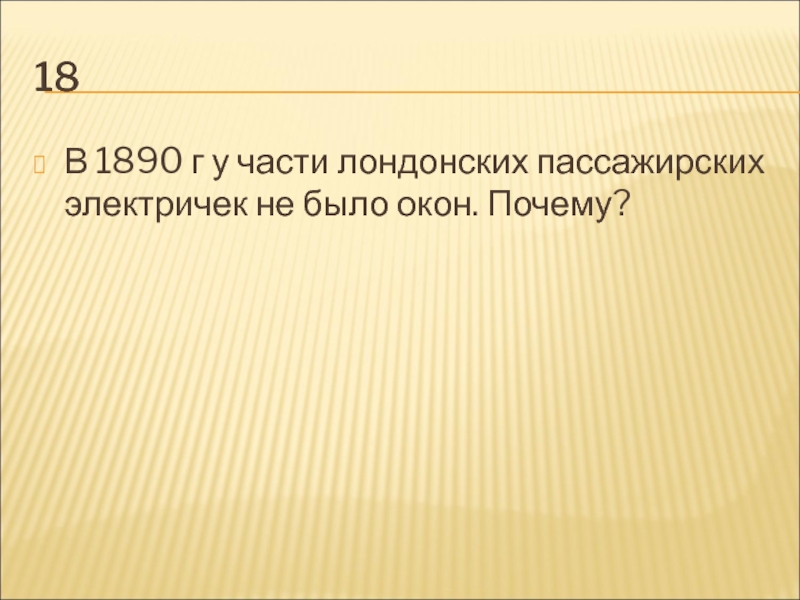 18

В 1890 г у части лондонских пассажирских электричек не было окон. Почему?